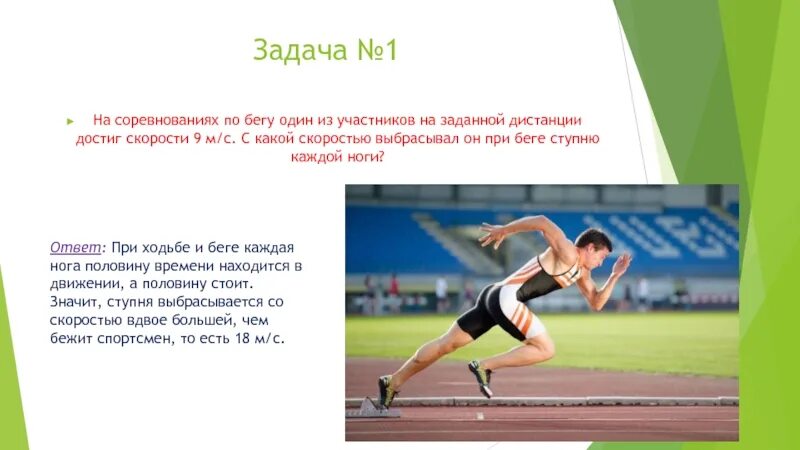 Задача №1

На соревнованиях по бегу один из участников на заданной дистанции достиг скорости 9 м/с. С какой скоростью выбрасывал он при беге ступню каждой ноги?

Ответ: При ходьбе и беге каждая нога половину времени находится в движении, а половину стоит. Значит, ступня выбрасывается со скоростью вдвое большей, чем бежит спортсмен, то есть 18 м/с.